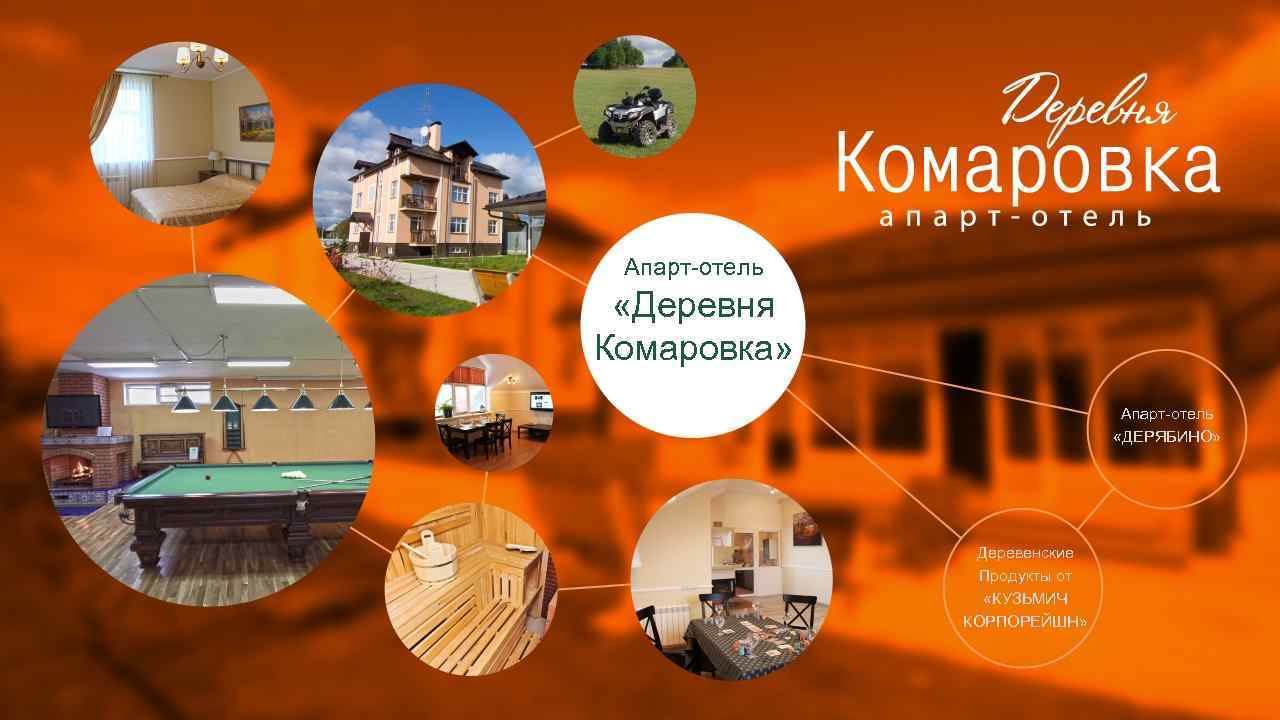 Деревня
Комаровка
апарт-отель

Апарт-отель
«Деревня Комаровка»

Апарт-отель
«ДЕРЯБИНО»

Деревенские Продукты от «КУЗЬМИЧ КОРПОРЕЙШН»